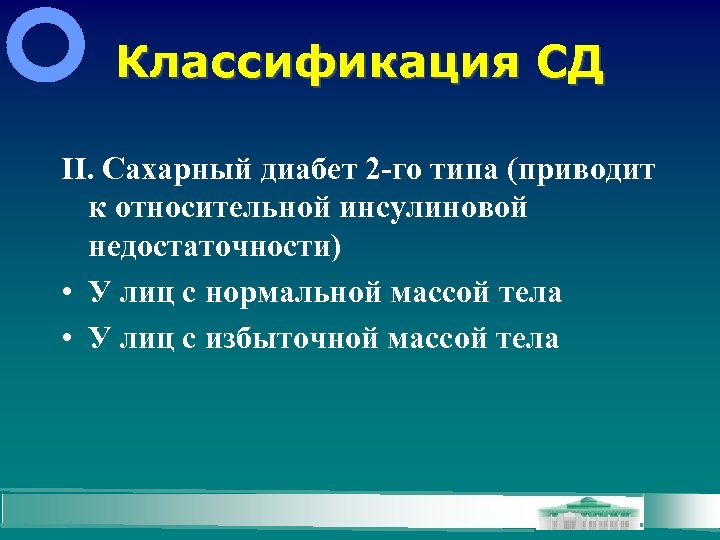 Классификация СД

II. Сахарный диабет 2-го типа (приводит к относительной инсулиновой недостаточности)

• У лиц с нормальной массой тела
• У лиц с избыточной массой тела